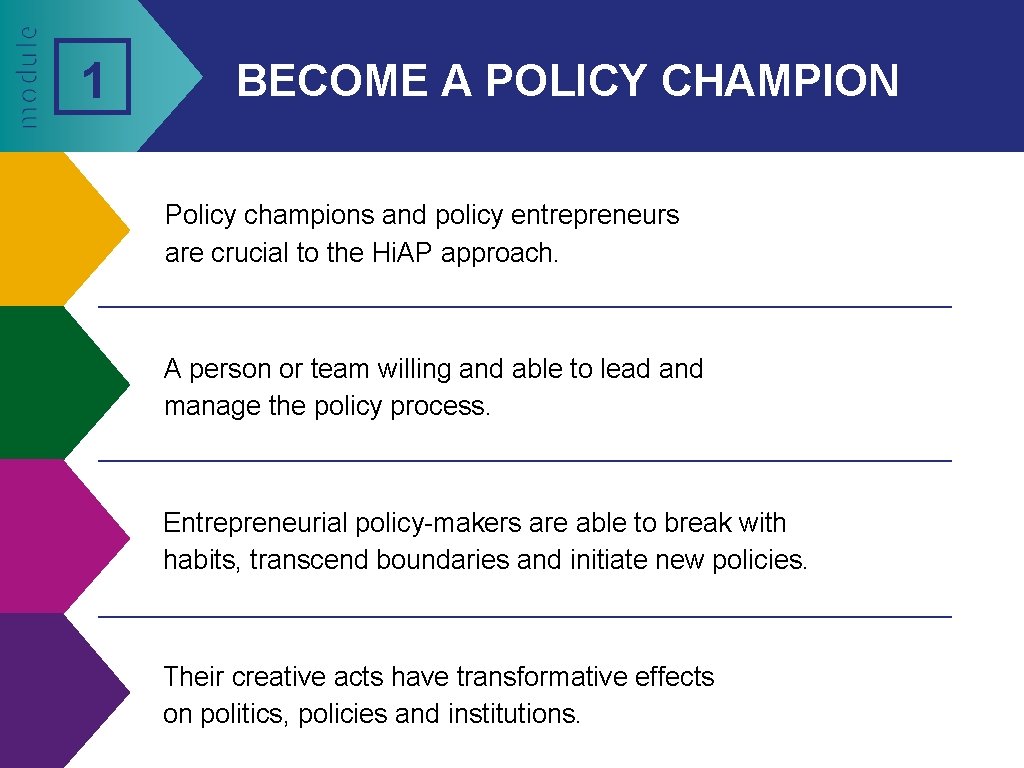 module

1

BECOME A POLICY CHAMPION

Policy champions and policy entrepreneurs are crucial to the Hi.AP approach.

A person or team willing and able to lead and manage the policy process.

Entrepreneurial policy-makers are able to break with habits, transcend boundaries and initiate new policies.

Their creative acts have transformative effects on politics, policies and institutions.